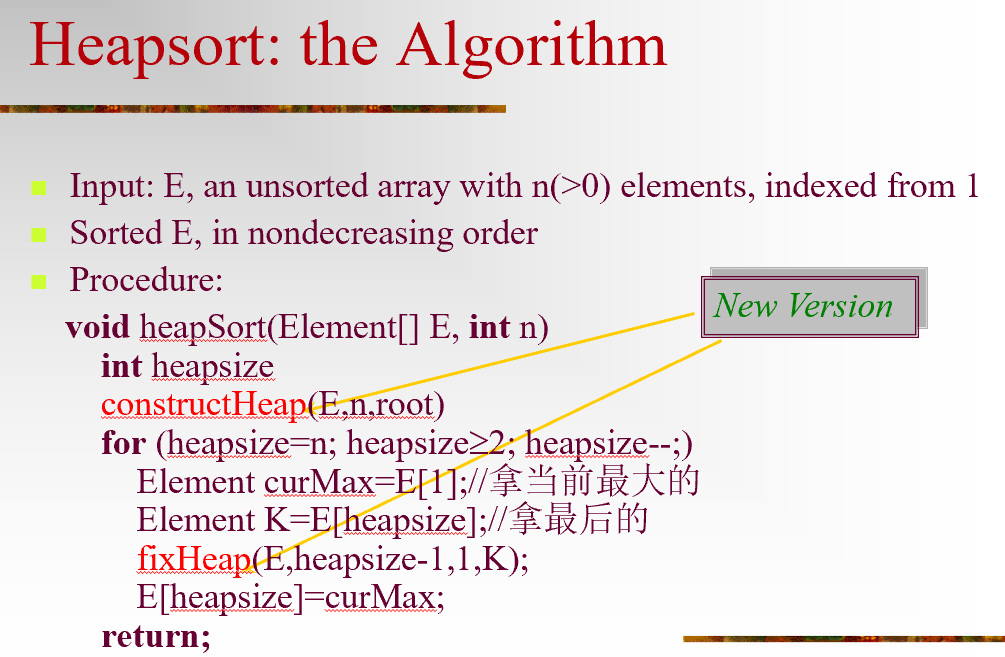 Heapsort: the Algorithm

Input: E, an unsorted array with n(>0) elements, indexed from 1

Sorted E, in nondecreasing order

Procedure:

New Version

void heapSort(Element[] E, int n)
int heapsize
constructHeap(E,n,root)
for (heapsize=n; heapsize≥2; heapsize--;)
Element curMax=E[1];//拿当前最大的
Element K=E[heapsize];//拿最后的
fixHeap(E,heapsize-1,1,K);
E[heapsize]=curMax;
return;